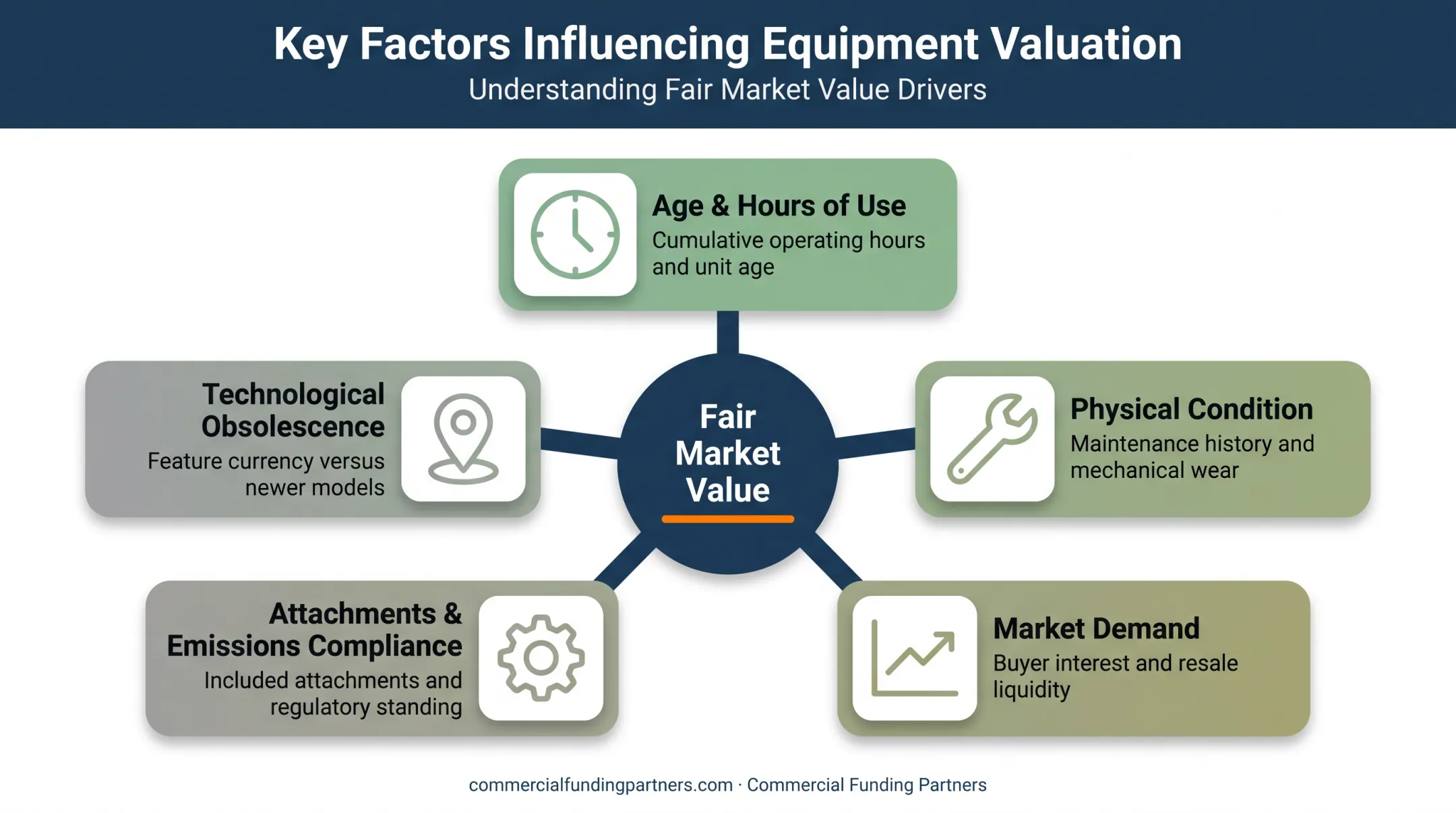 Key Factors Influencing Equipment Valuation
Understanding Fair Market Value Drivers

Age & Hours of Use
Cumulative operating hours and unit age

Technological Obsolescence
Feature currency versus newer models

Fair Market Value

Physical Condition
Maintenance history and mechanical wear

Attachments & Emissions Compliance
Included attachments and regulatory standing

Market Demand
Buyer interest and resale liquidity

commercialfundingpartners.com · Commercial Funding Partners